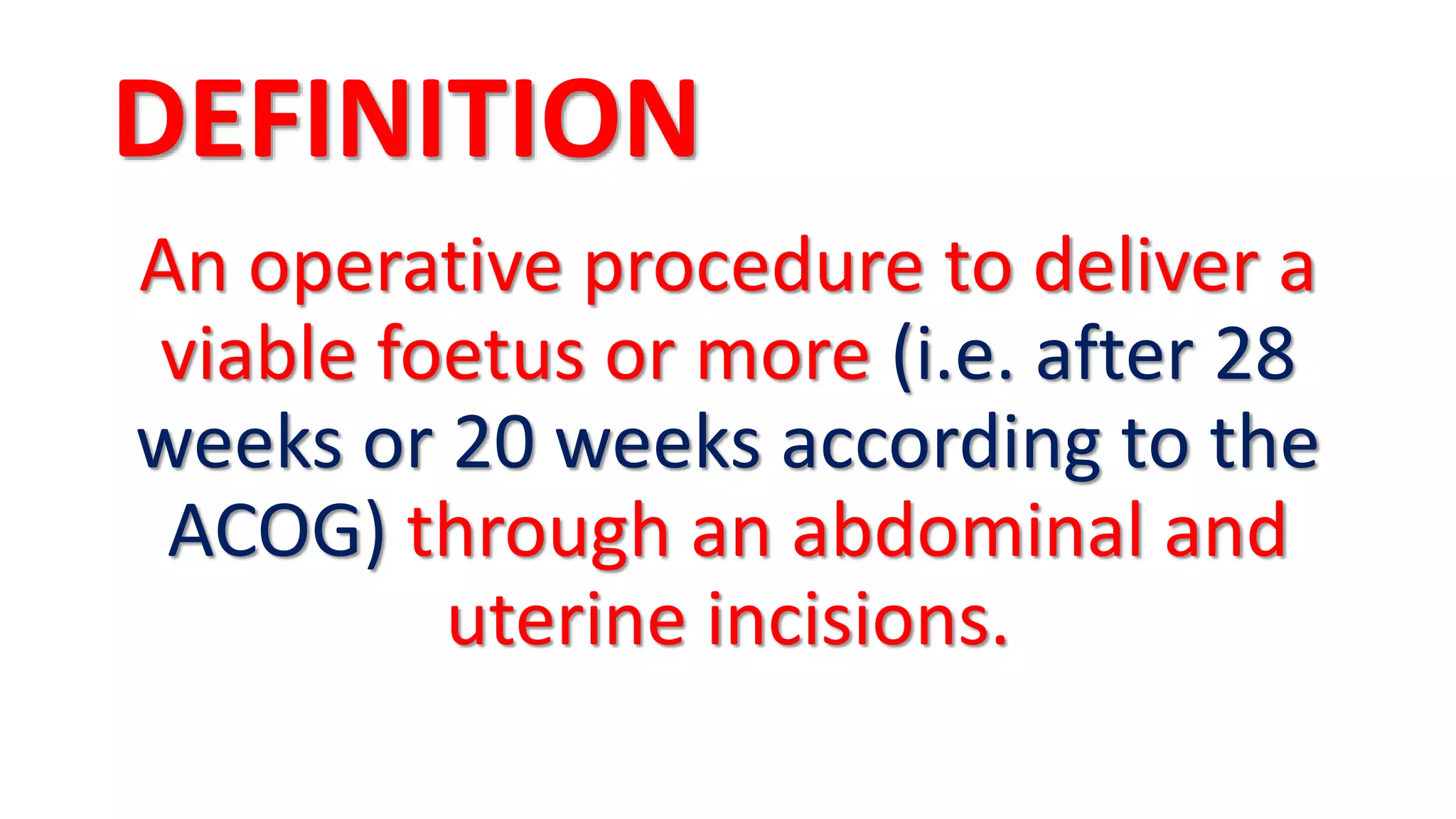 DEFINITION

An operative procedure to deliver a viable foetus or more (i.e. after 28 weeks or 20 weeks according to the ACOG) through an abdominal and uterine incisions.